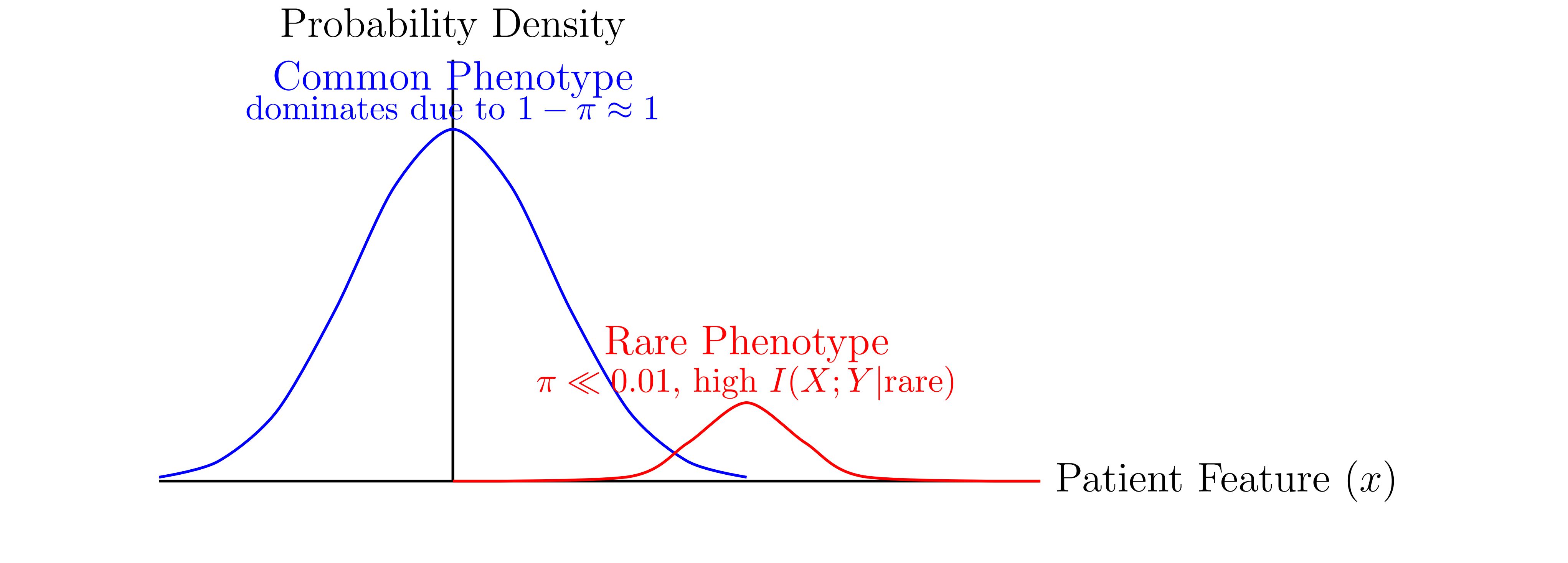 Probability Density

Common Phenotype
dominates due to $1 - \pi \approx 1$

Rare Phenotype
$\pi \ll 0.01$, high $I(X;Y|\text{rare})$

Patient Feature $(x)$